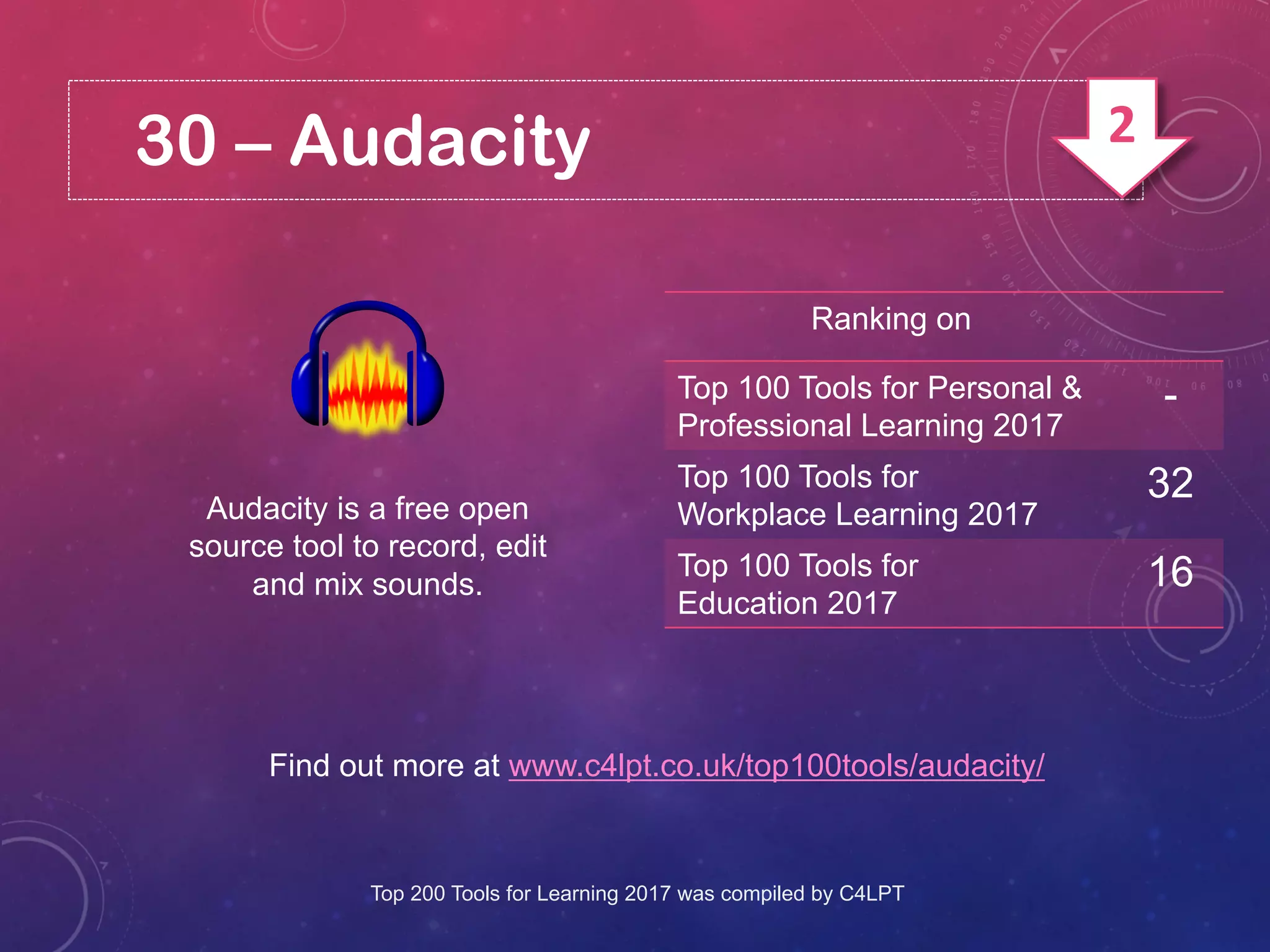 30 – Audacity

2

Audacity is a free open source tool to record, edit and mix sounds.

| Ranking on | |
|---|---|
| Top 100 Tools for Personal & Professional Learning 2017 | - |
| Top 100 Tools for Workplace Learning 2017 | 32 |
| Top 100 Tools for Education 2017 | 16 |

Find out more at www.c4lpt.co.uk/top100tools/audacity/

Top 200 Tools for Learning 2017 was compiled by C4LPT